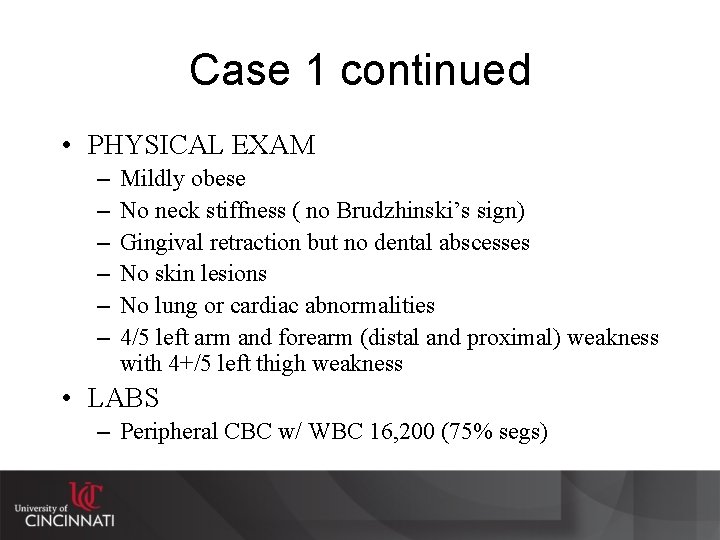 Case 1 continued

• PHYSICAL EXAM
– Mildly obese
– No neck stiffness ( no Brudzhinski's sign)
– Gingival retraction but no dental abscesses
– No skin lesions
– No lung or cardiac abnormalities
– 4/5 left arm and forearm (distal and proximal) weakness with 4+/5 left thigh weakness

• LABS
– Peripheral CBC w/ WBC 16,200 (75% segs)

UC
University of CINCINNATI